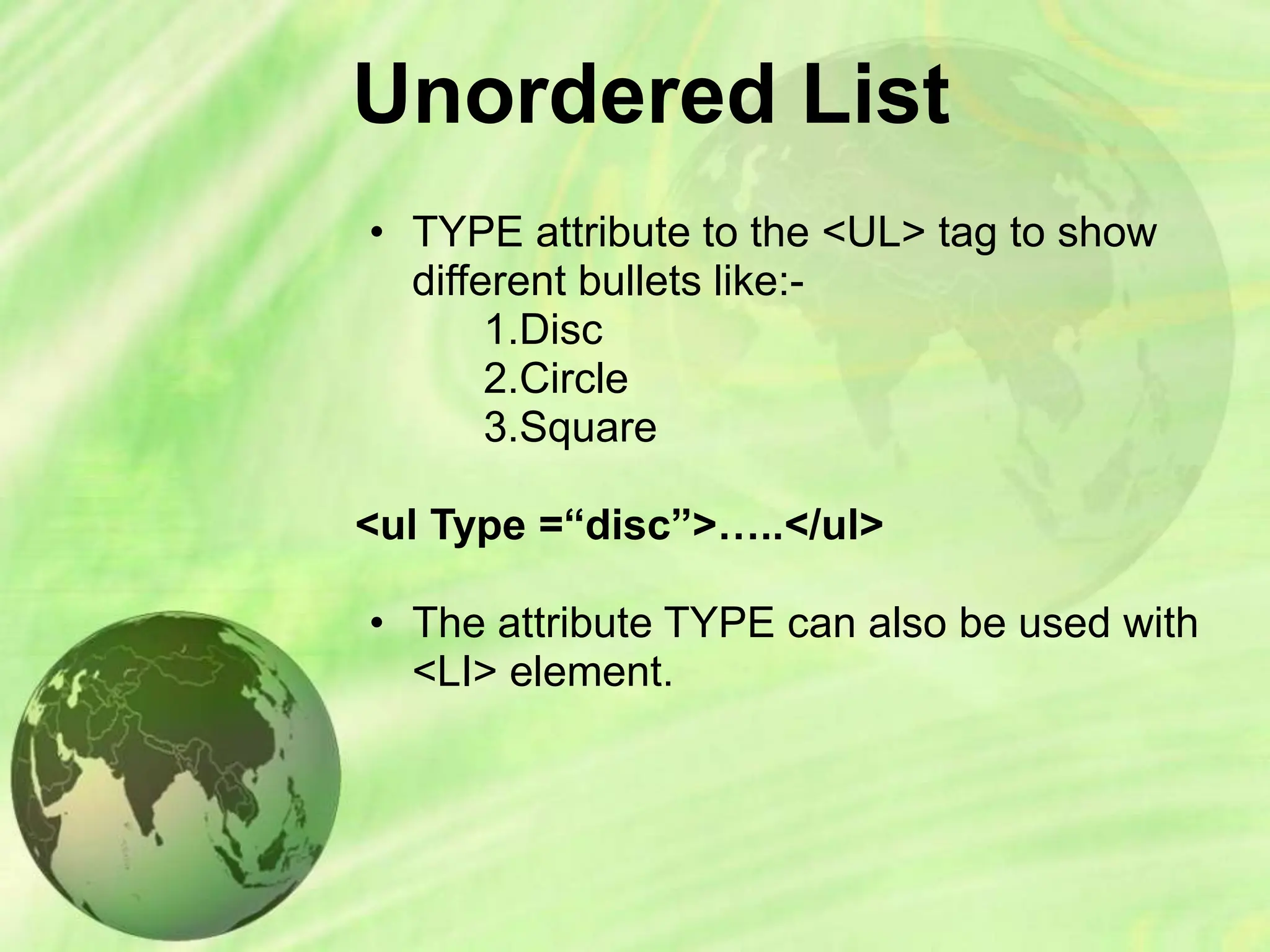 Unordered List

• TYPE attribute to the <UL> tag to show different bullets like:-
1.Disc
2.Circle
3.Square

<ul Type =“disc”>…..</ul>

• The attribute TYPE can also be used with <LI> element.